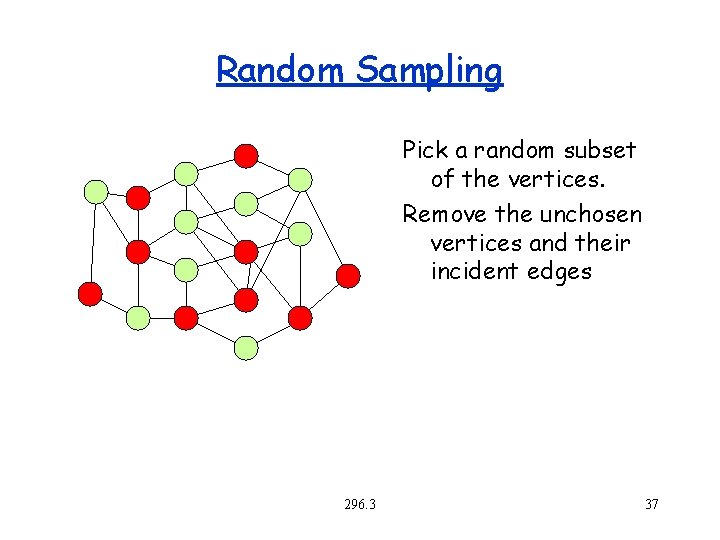 Random Sampling

Pick a random subset of the vertices.

Remove the unchosen vertices and their incident edges

296.3

37